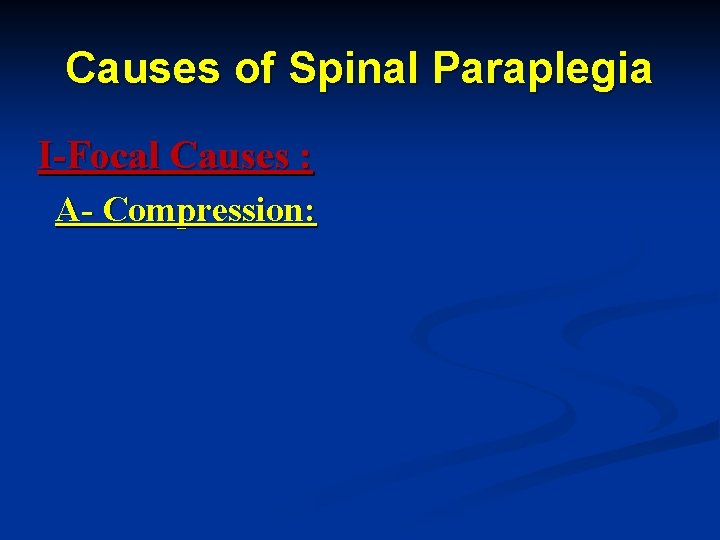 Causes of Spinal Paraplegia

I-Focal Causes :

A- Compression: